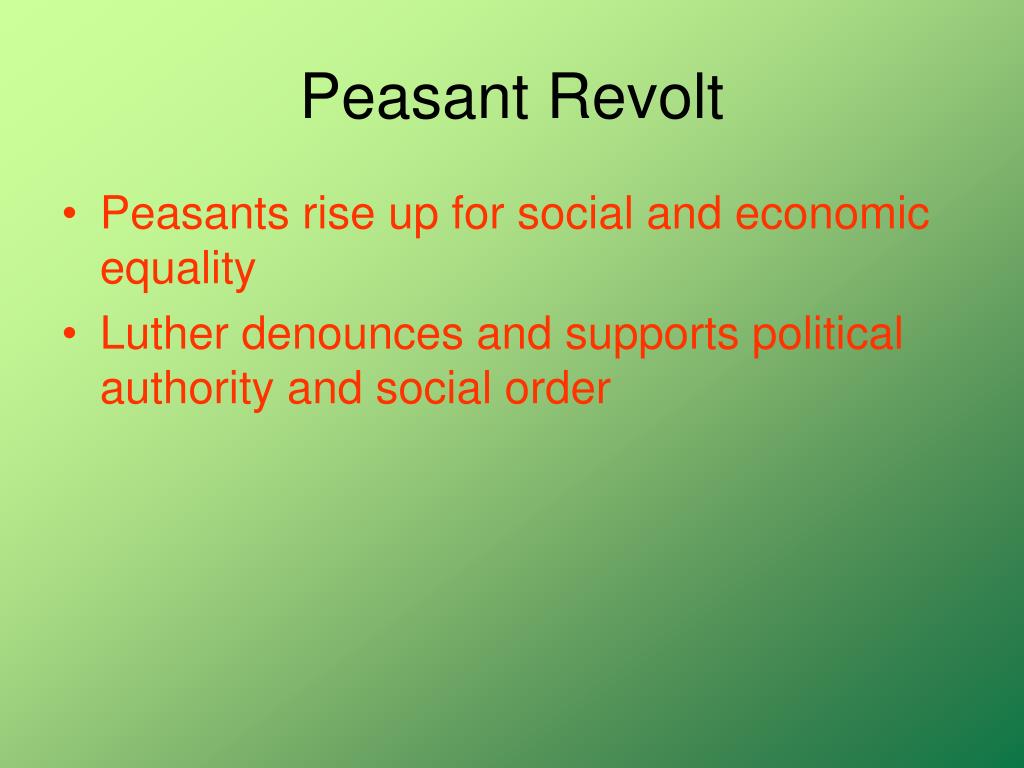 Peasant Revolt

• Peasants rise up for social and economic equality
• Luther denounces and supports political authority and social order